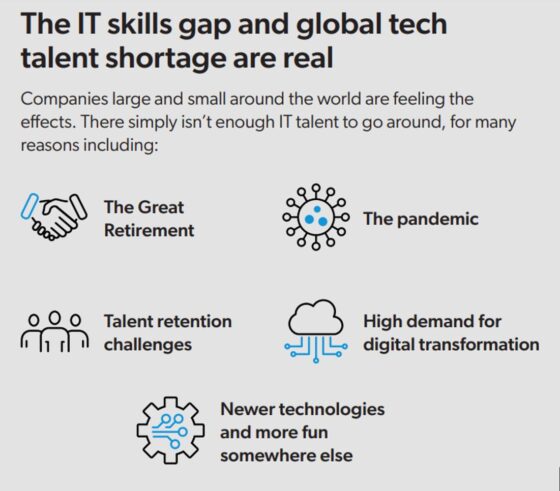 The IT skills gap and global tech talent shortage are real

Companies large and small around the world are feeling the effects. There simply isn't enough IT talent to go around, for many reasons including:

The Great Retirement

The pandemic

Talent retention challenges

High demand for digital transformation

Newer technologies and more fun somewhere else